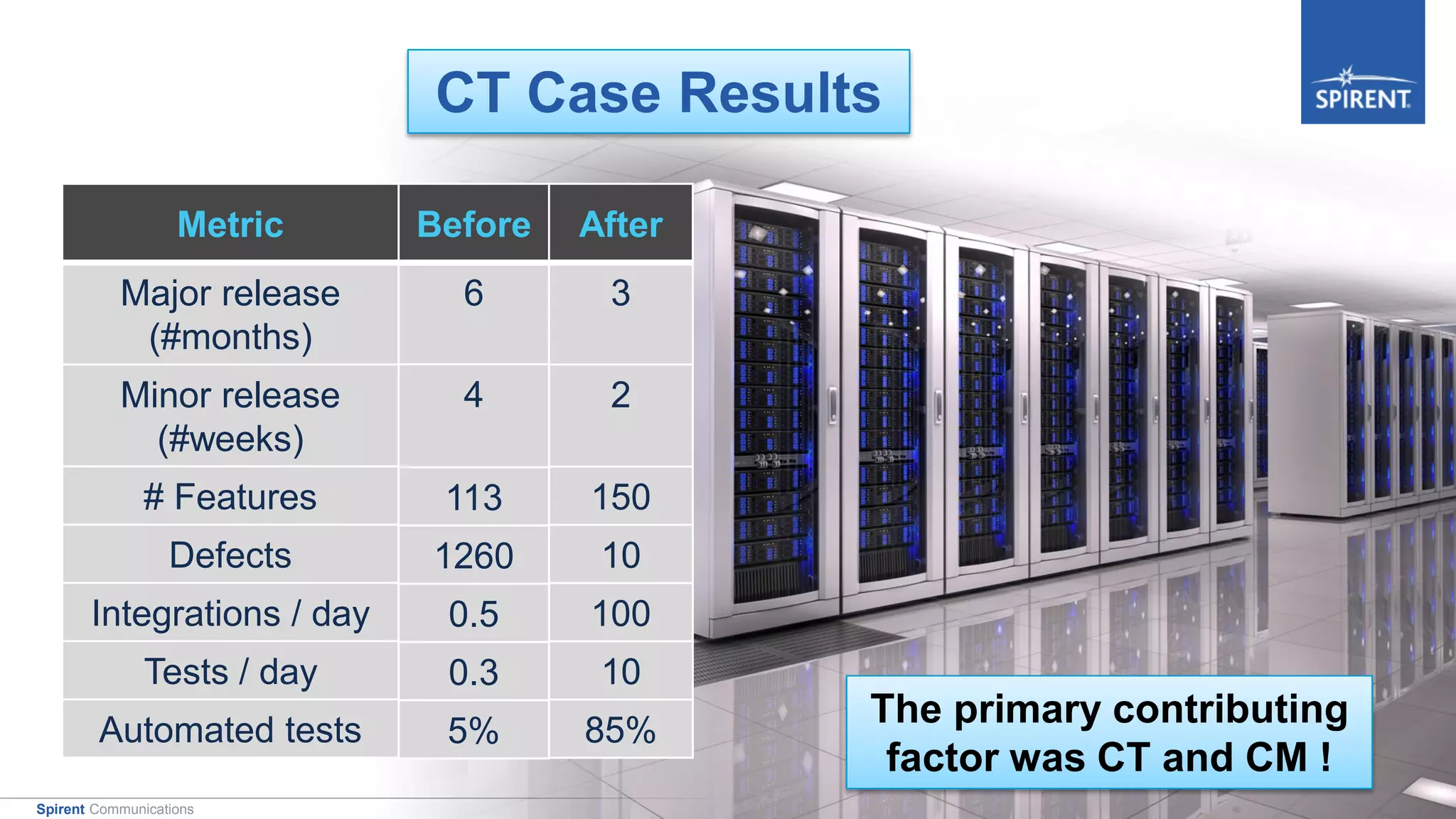 CT Case Results

SPIRENT

| Metric | Before | After |
|---|---|---|
| Major release (#months) | 6 | 3 |
| Minor release (#weeks) | 4 | 2 |
| # Features | 113 | 150 |
| Defects | 1260 | 10 |
| Integrations / day | 0.5 | 100 |
| Tests / day | 0.3 | 10 |
| Automated tests | 5% | 85% |

The primary contributing factor was CT and CM !

Spirent Communications